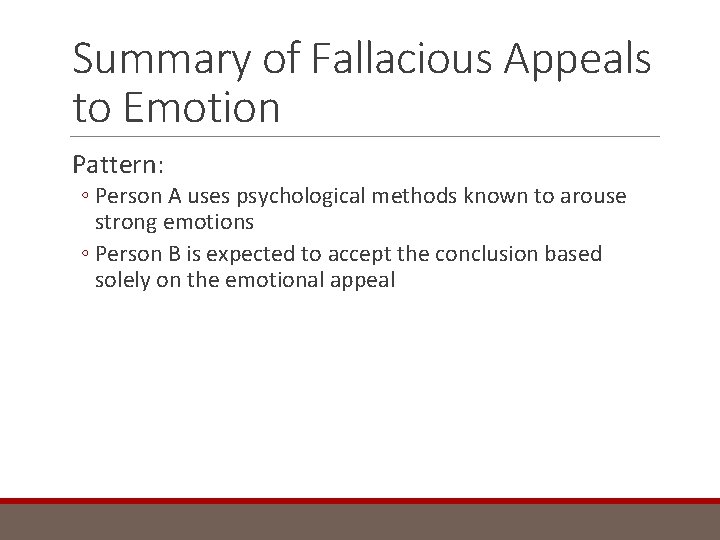 Summary of Fallacious Appeals to Emotion

Pattern:

◦ Person A uses psychological methods known to arouse strong emotions

◦ Person B is expected to accept the conclusion based solely on the emotional appeal